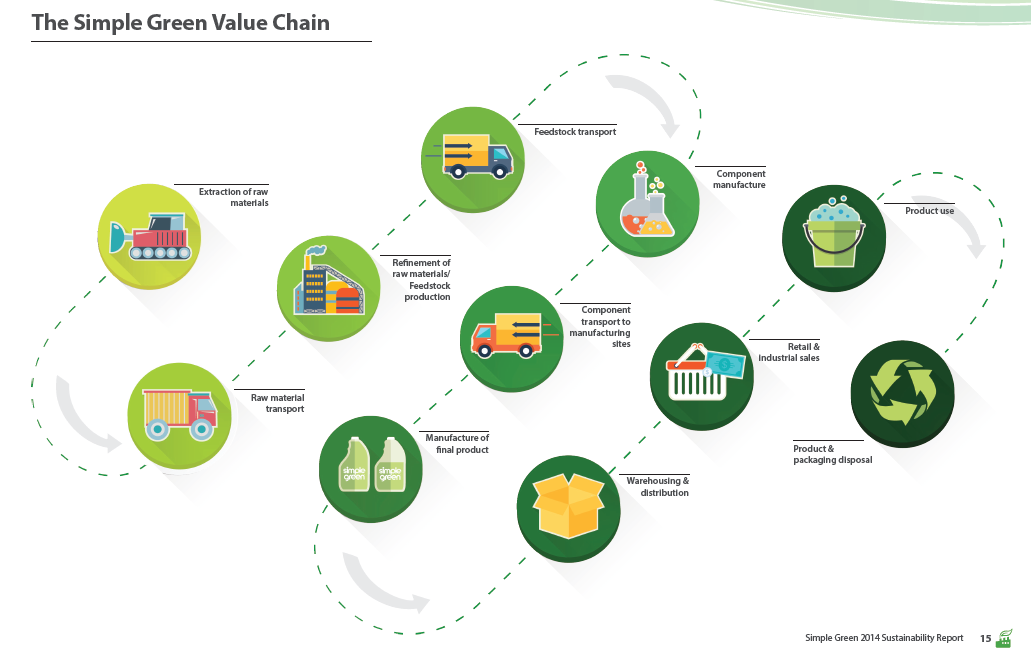 The Simple Green Value Chain

Extraction of raw materials

Raw material transport

Refinement of raw materials/ Feedstock production

Feedstock transport

Component manufacture

Component transport to manufacturing sites

Manufacture of final product

simple green

simple green

Warehousing & distribution

Retail & industrial sales

Product use

Product & packaging disposal

Simple Green 2014 Sustainability Report 15